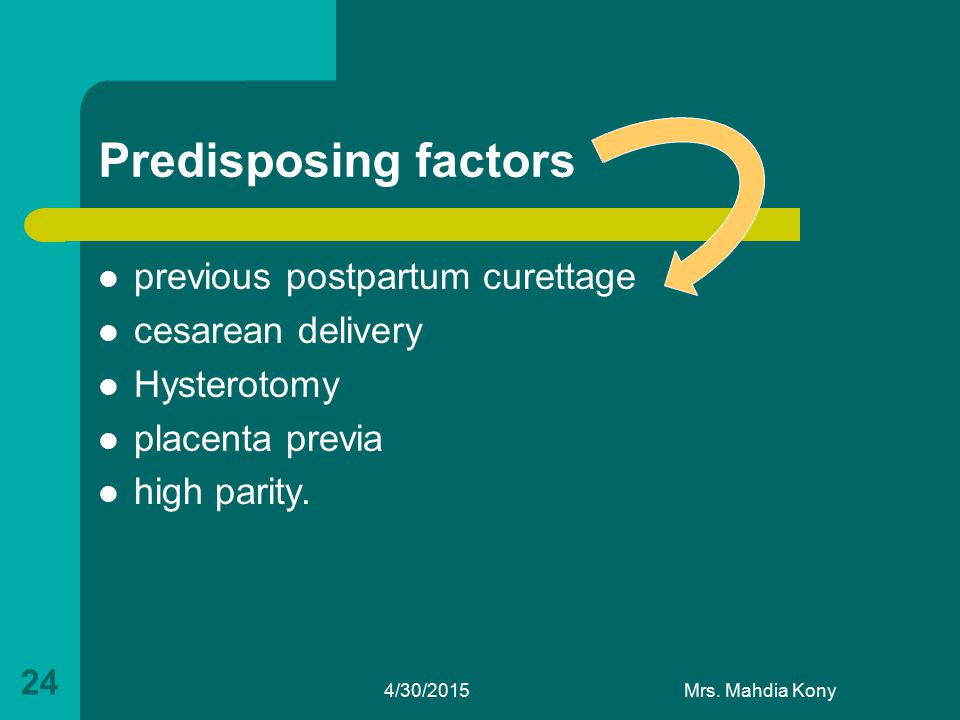 Predisposing factors

- previous postpartum curettage
- cesarean delivery
- Hysterotomy
- placenta previa
- high parity.

24

4/30/2015

Mrs. Mahdia Kony